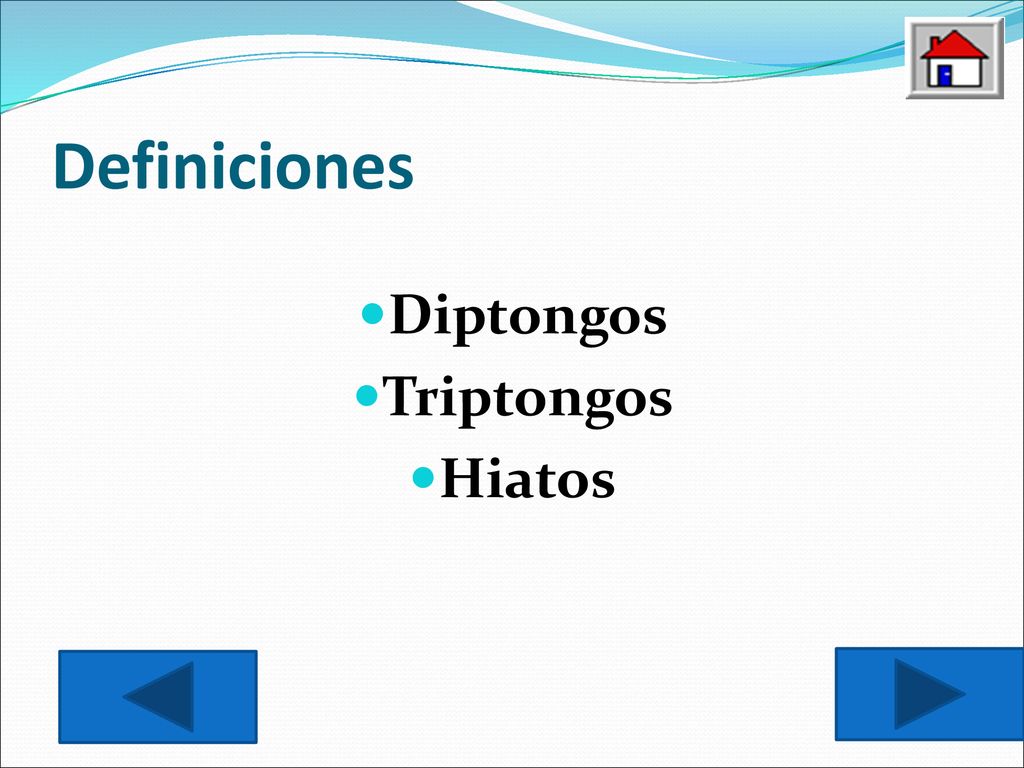 Definiciones

- Diptongos
- Triptongos
- Hiatos